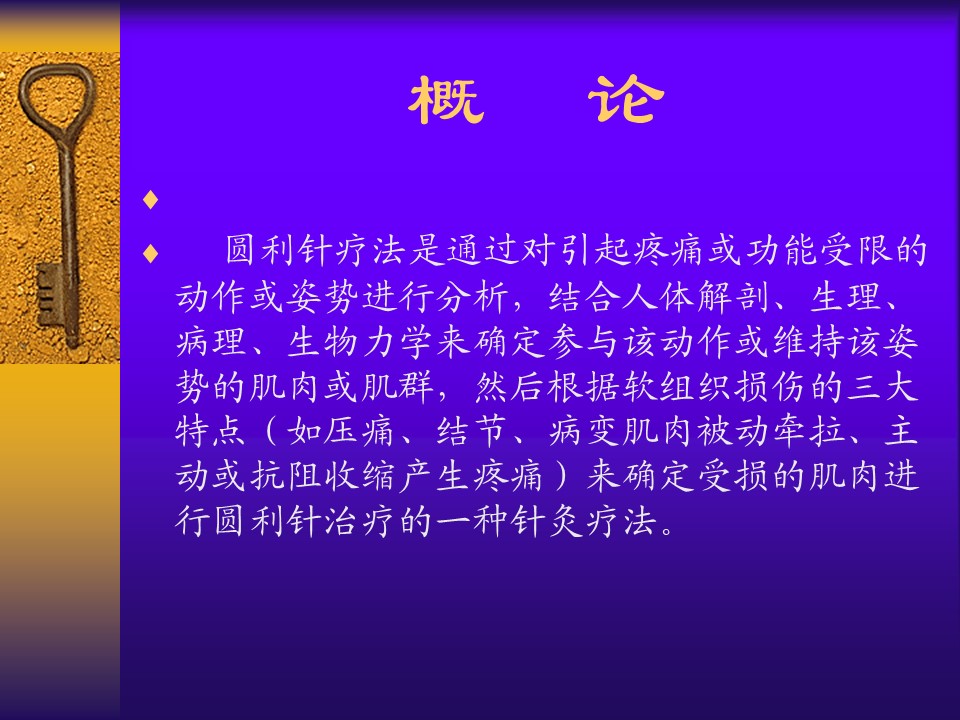 概　论

♦

♦ 圆利针疗法是通过对引起疼痛或功能受限的动作或姿势进行分析，结合人体解剖、生理、病理、生物力学来确定参与该动作或维持该姿势的肌肉或肌群，然后根据软组织损伤的三大特点（如压痛、结节、病变肌肉被动牵拉、主动或抗阻收缩产生疼痛）来确定受损的肌肉进行圆利针治疗的一种针灸疗法。